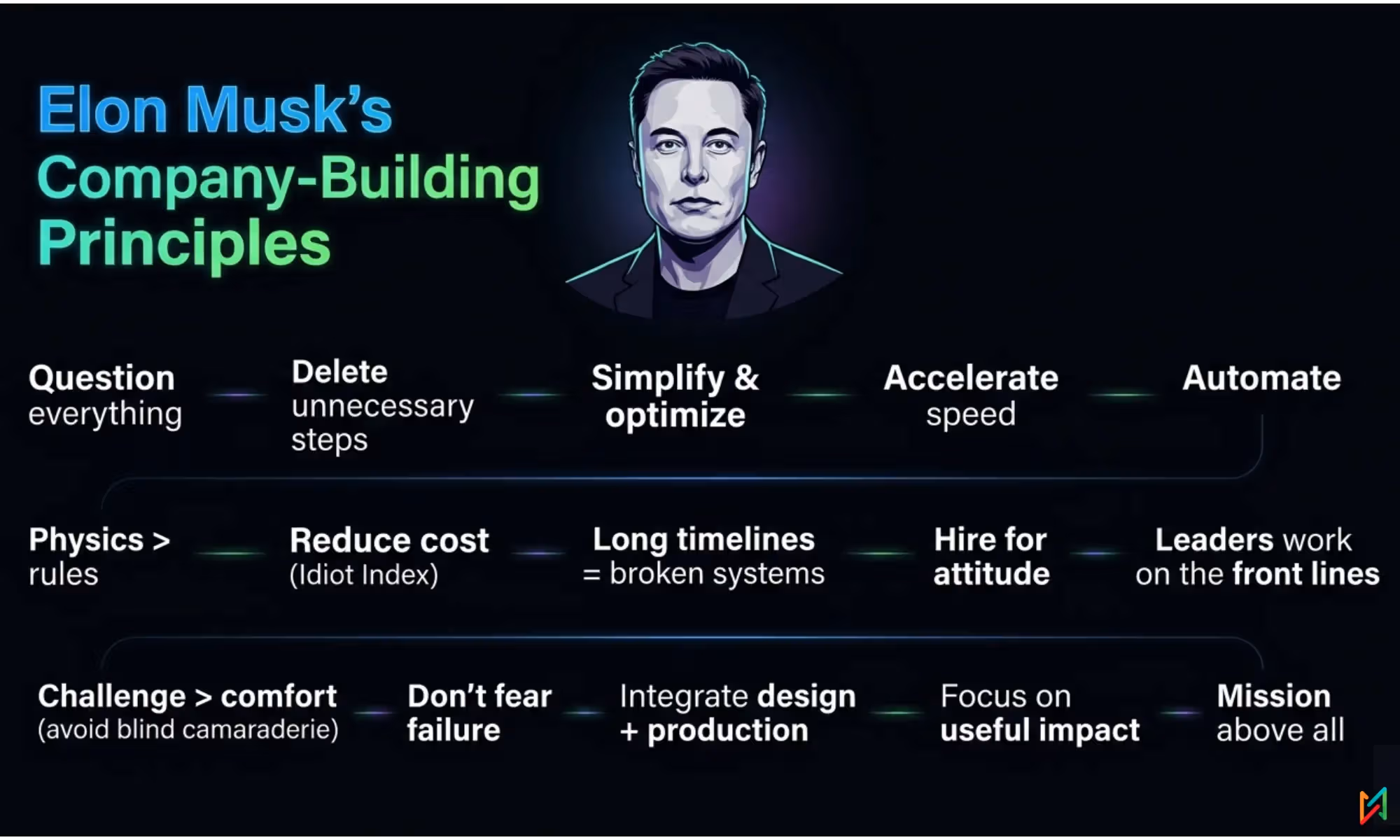 Elon Musk's Company-Building Principles

Question everything

Delete unnecessary steps

Simplify & optimize

Accelerate speed

Automate

Physics > rules

Reduce cost (Idiot Index)

Long timelines = broken systems

Hire for attitude

Leaders work on the front lines

Challenge > comfort (avoid blind camaraderie)

Don't fear failure

Integrate design + production

Focus on useful impact

Mission above all